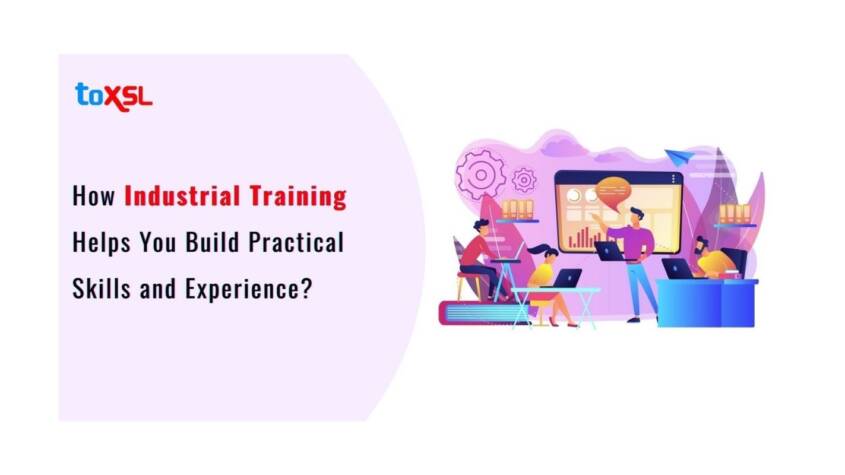 toXSL

How Industrial Training Helps You Build Practical Skills and Experience?